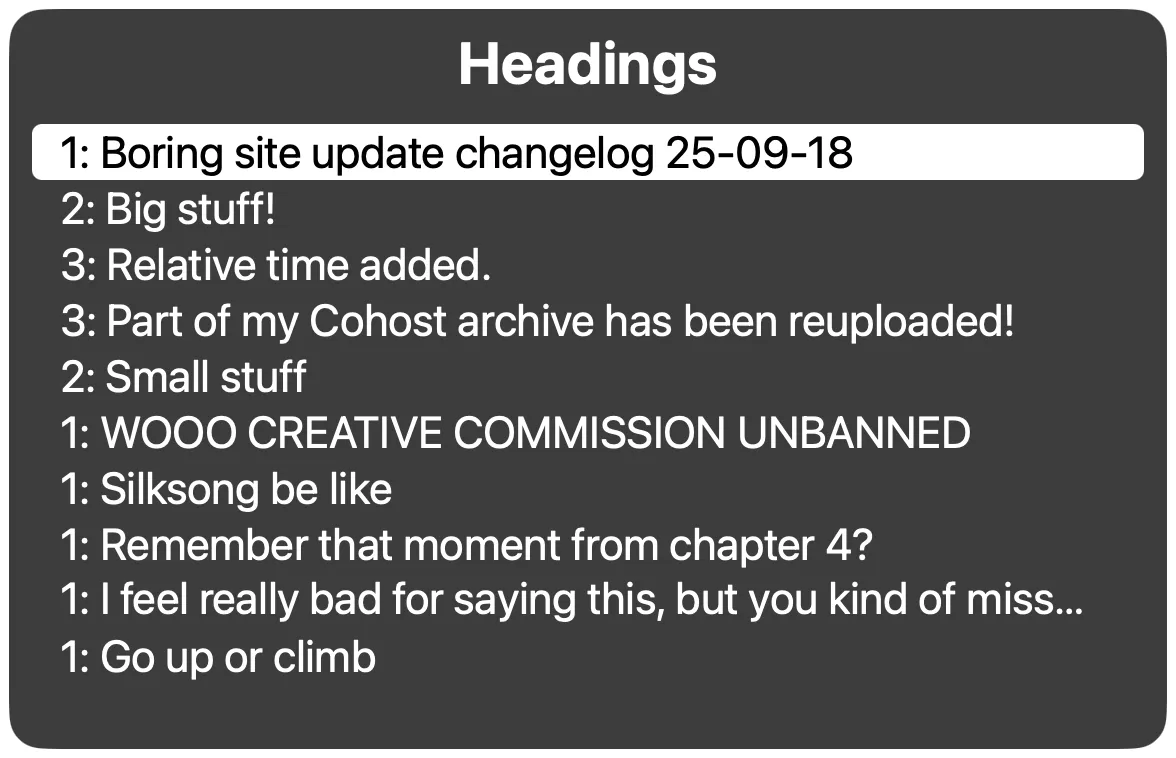 Headings

1: Boring site update changelog 25-09-18
2: Big stuff!
3: Relative time added.
3: Part of my Cohost archive has been reuploaded!
2: Small stuff
1: WOOO CREATIVE COMMISSION UNBANNED
1: Silksong be like
1: Remember that moment from chapter 4?
1: I feel really bad for saying this, but you kind of miss...
1: Go up or climb